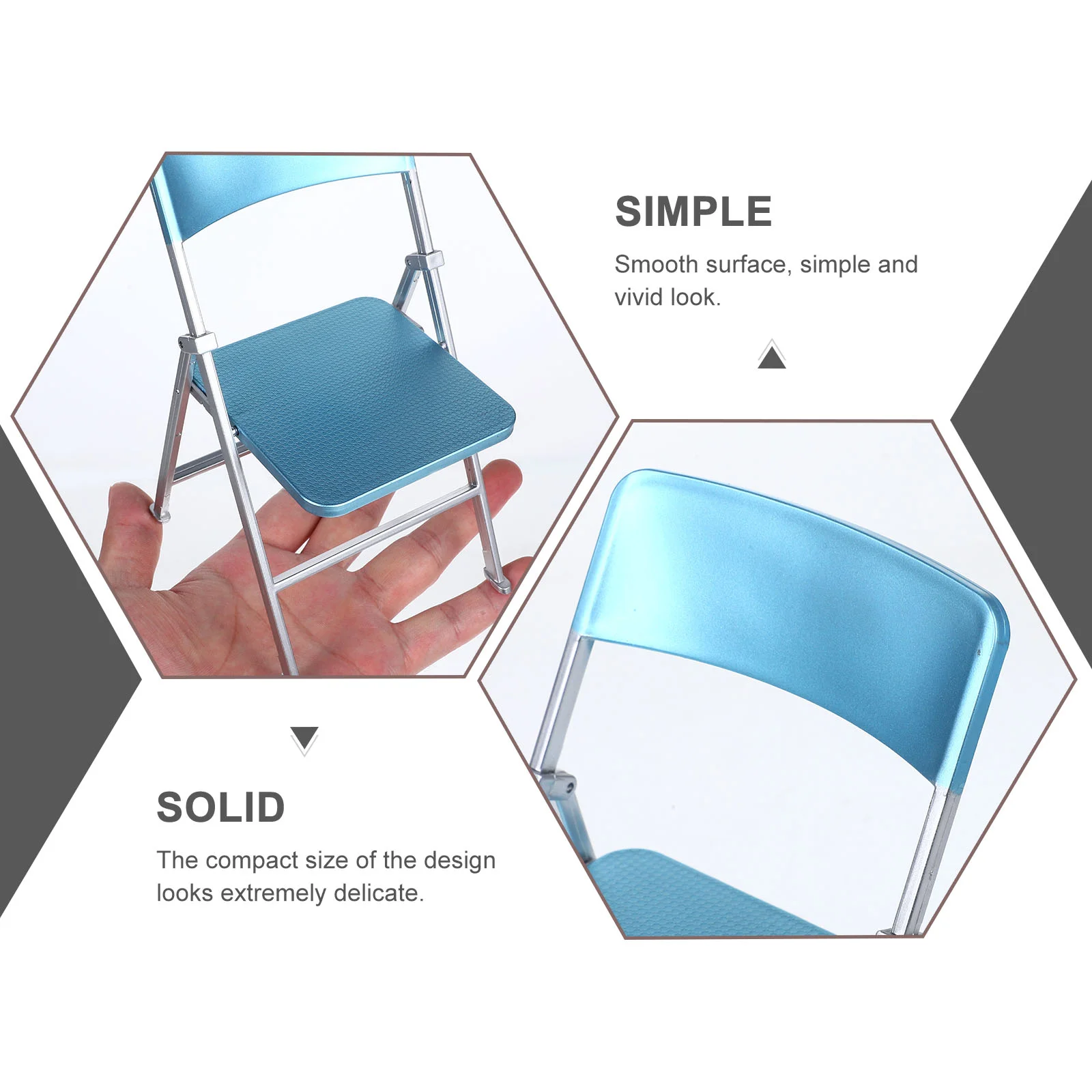 SIMPLE

Smooth surface, simple and vivid look.

SOLID

The compact size of the design looks extremely delicate.